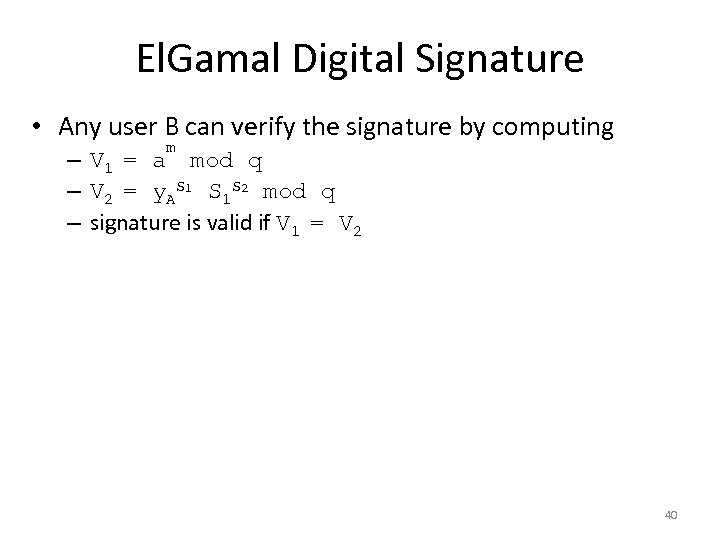 ElGamal Digital Signature

• Any user B can verify the signature by computing
– $V_1 = a^m \bmod q$
– $V_2 = y_A^{S_1} S_1^{S_2} \bmod q$
– signature is valid if $V_1 = V_2$

40